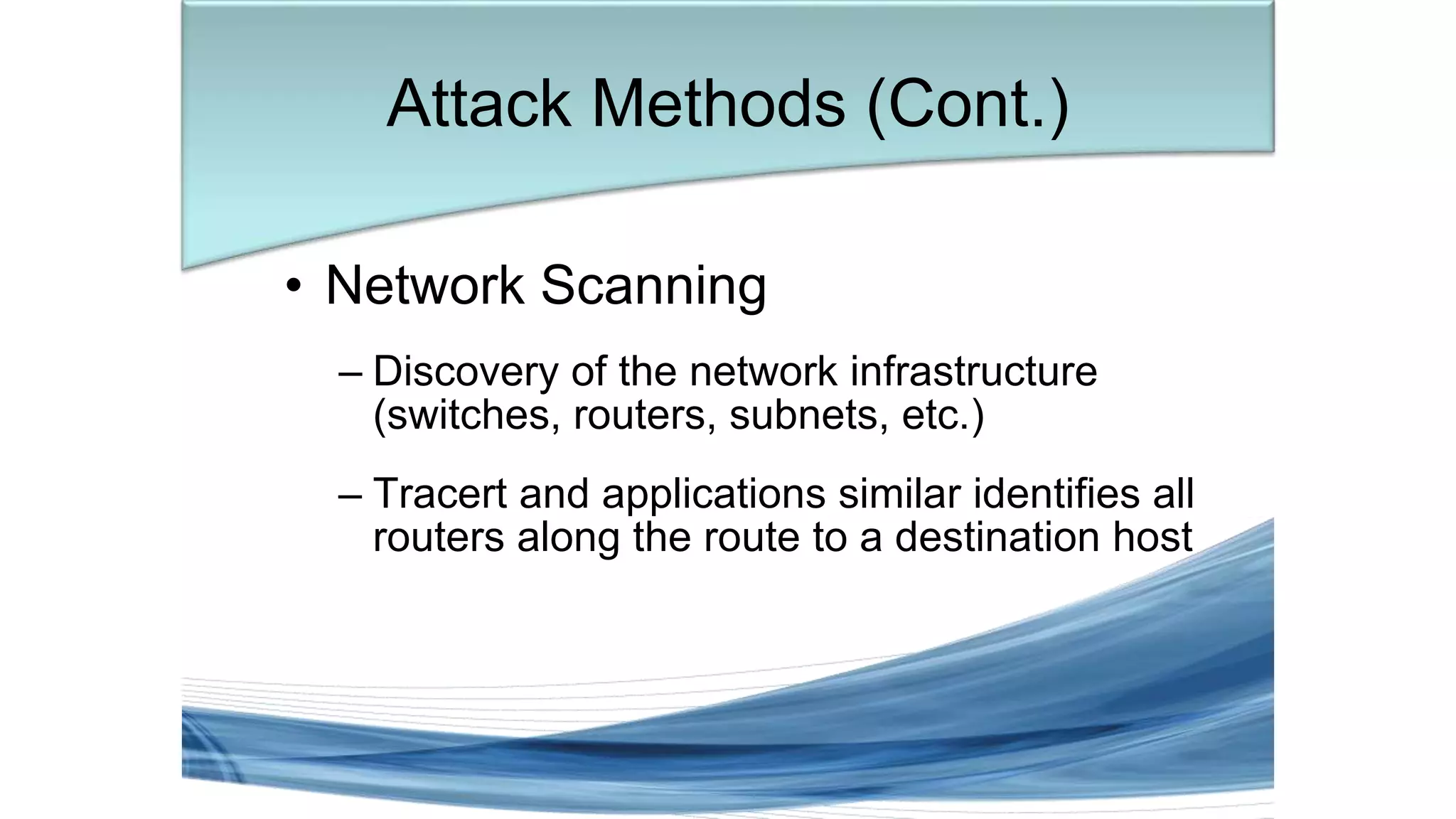 Attack Methods (Cont.)

• Network Scanning

– Discovery of the network infrastructure (switches, routers, subnets, etc.)

– Tracert and applications similar identifies all routers along the route to a destination host